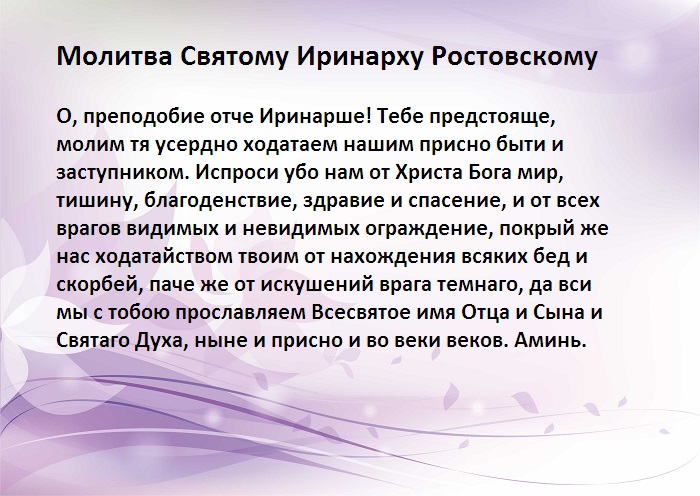 Молитва Святому Иринарху Ростовскому

О, преподобие отче Иринарше! Тебе предстояще, молим тя усердно ходатаем нашим присно быти и заступником. Испроси убо нам от Христа Бога мир, тишину, благоденствие, здравие и спасение, и от всех врагов видимых и невидимых ограждение, покрый же нас ходатайством твоим от нахождения всяких бед и скорбей, паче же от искушений врага темнаго, да вси мы с тобою прославляем Всесвятое имя Отца и Сына и Святаго Духа, ныне и присно и во веки веков. Аминь.